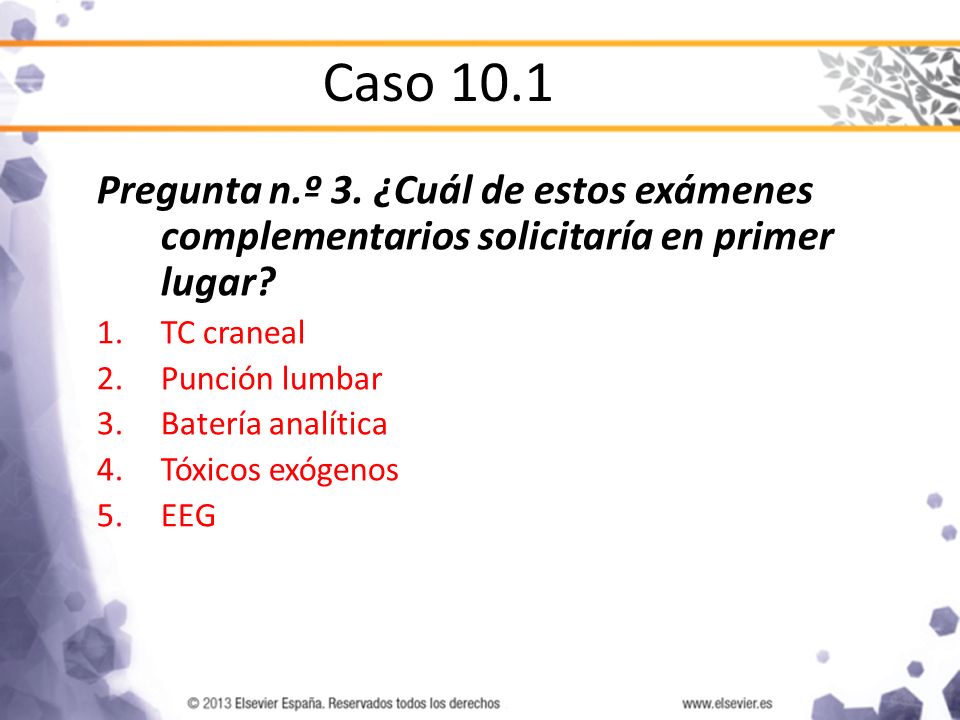 Caso 10.1

Pregunta n.º 3. ¿Cuál de estos exámenes complementarios solicitaría en primer lugar?

1. TC craneal
2. Punción lumbar
3. Batería analítica
4. Tóxicos exógenos
5. EEG

© 2013 Elsevier España. Reservados todos los derechos

www.elsevier.es